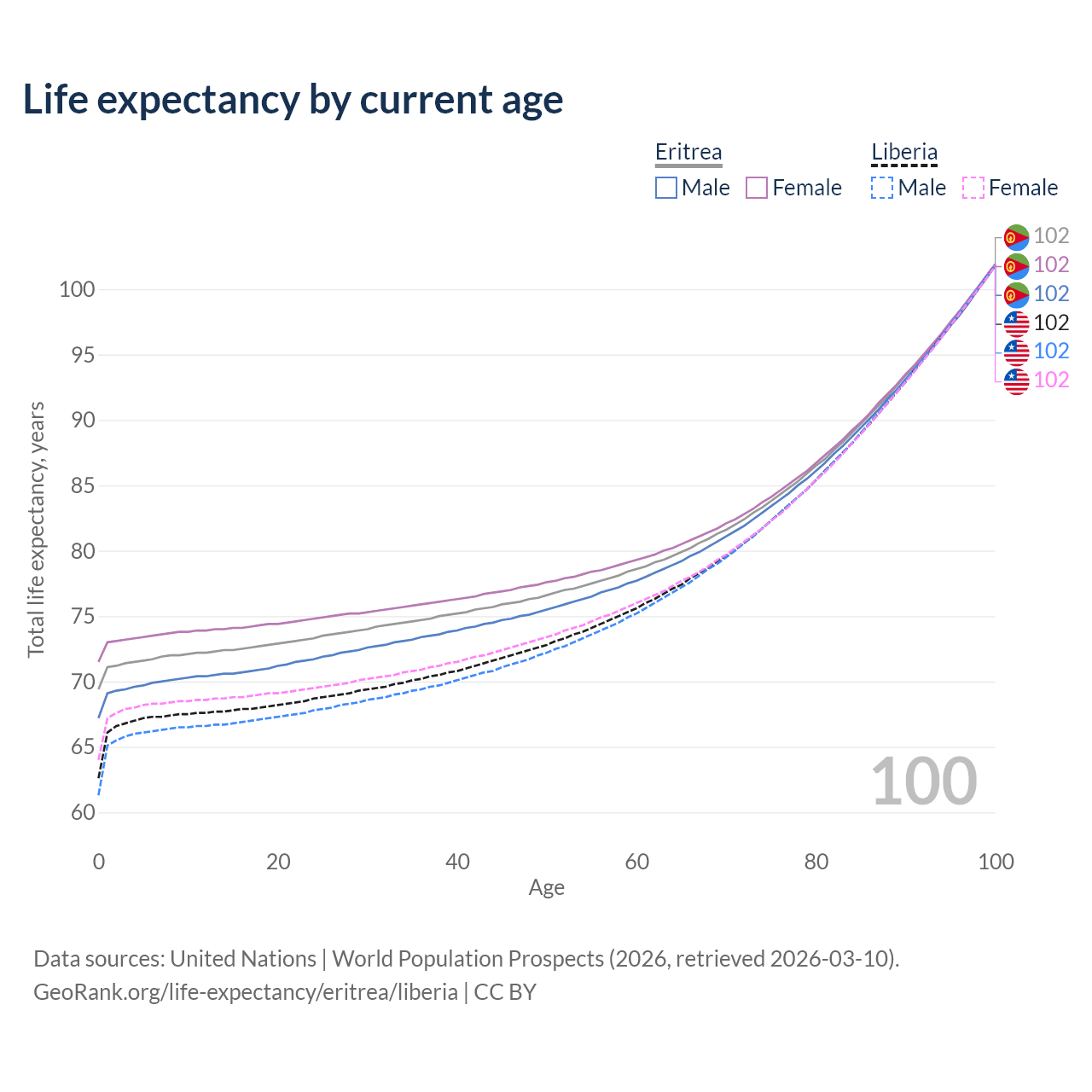 Life expectancy by current age

Eritrea
Male Female

Liberia
Male Female

102
102
102
102
102
102

Total life expectancy, years

100
95
90
85
80
75
70
65
60

100

0
20
40
60
80
100
Age

Data sources: United Nations | World Population Prospects (2026, retrieved 2026-03-10).
GeoRank.org/life-expectancy/eritrea/liberia | CC BY